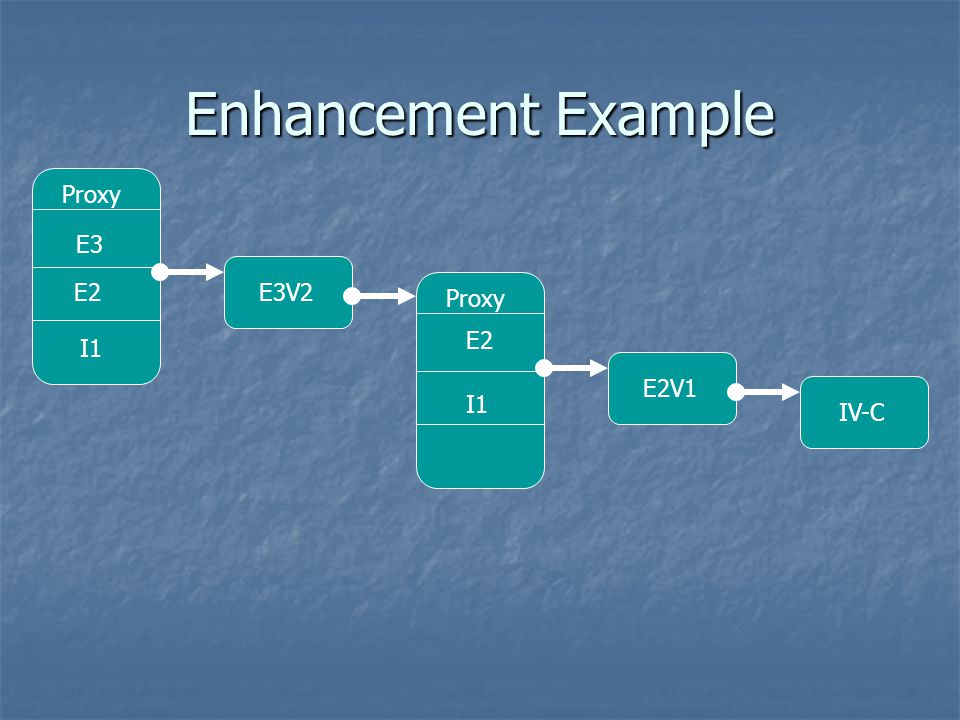 Enhancement Example

Proxy
E3
E2
I1

E3V2

Proxy
E2
I1

E2V1

IV-C